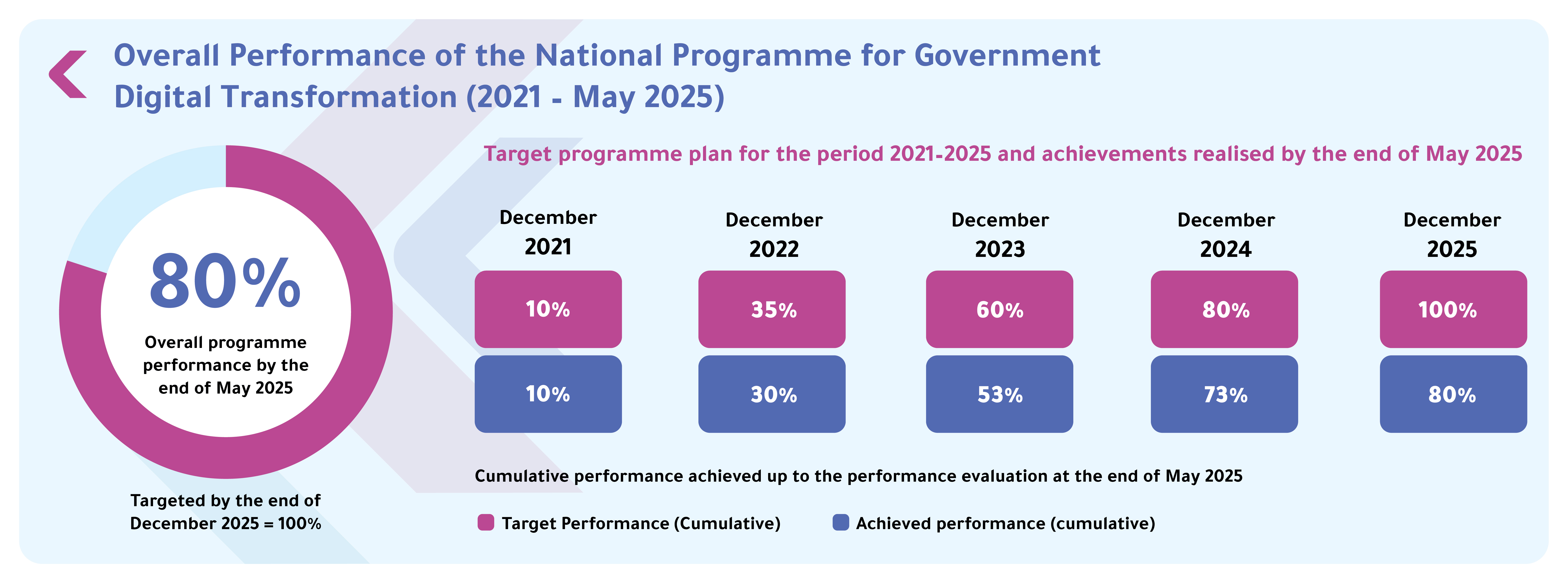 Overall Performance of the National Programme for Government Digital Transformation (2021 - May 2025)

80%

Overall programme performance by the end of May 2025

Targeted by the end of December 2025 = 100%

Target programme plan for the period 2021-2025 and achievements realised by the end of May 2025

| December 2021 | December 2022 | December 2023 | December 2024 | December 2025 |
|---|---|---|---|---|
| 10% | 35% | 60% | 80% | 100% |
| 10% | 30% | 53% | 73% | 80% |

Cumulative performance achieved up to the performance evaluation at the end of May 2025

Target Performance (Cumulative)

Achieved performance (cumulative)